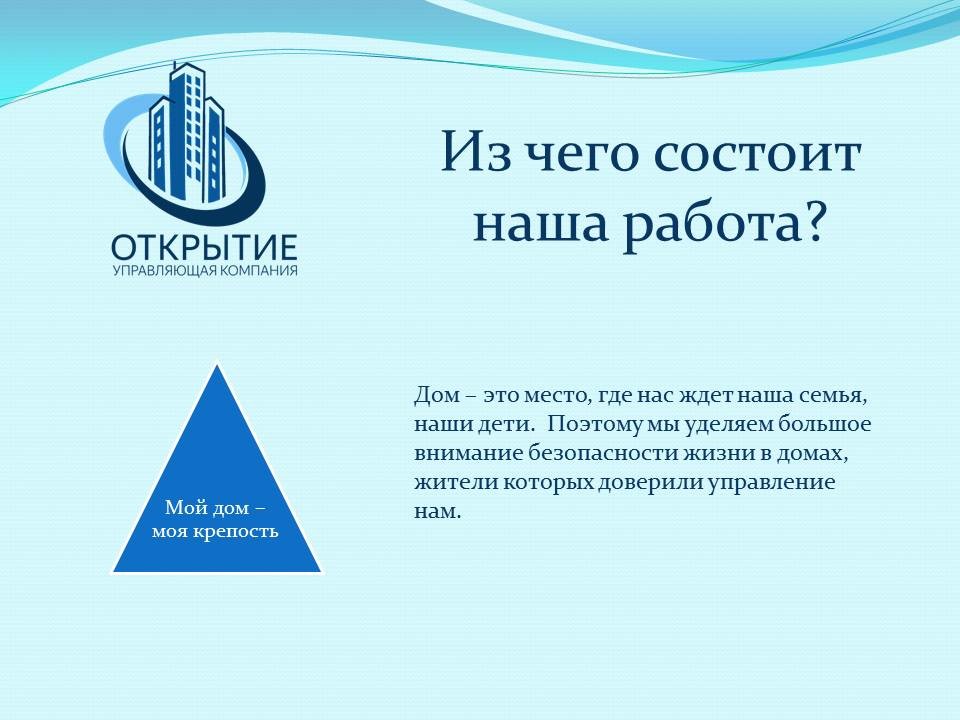 ОТКРЫТИЕ
УПРАВЛЯЮЩАЯ КОМПАНИЯ

Из чего состоит наша работа?

Мой дом – моя крепость

Дом – это место, где нас ждет наша семья, наши дети. Поэтому мы уделяем большое внимание безопасности жизни в домах, жители которых доверили управление нам.